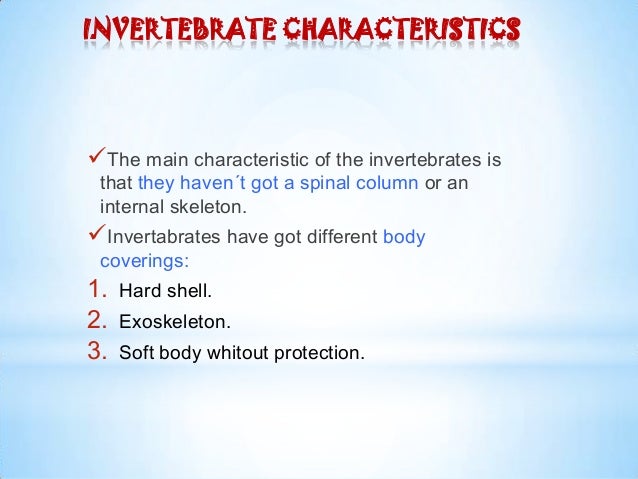 INVERTEBRATE CHARACTERISTICS

✓The main characteristic of the invertebrates is that they haven´t got a spinal column or an internal skeleton.

✓Invertabrates have got different body coverings:

1. Hard shell.
2. Exoskeleton.
3. Soft body whitout protection.